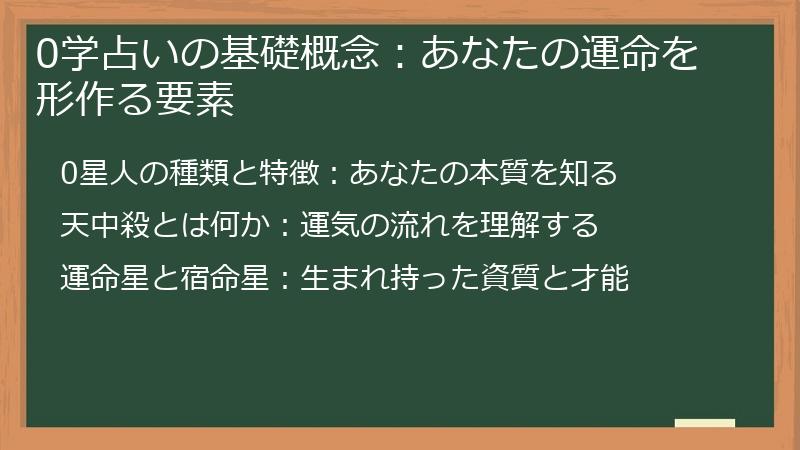 0学占いの基礎概念：あなたの運命を形作る要素

0星人の種類と特徴：あなたの本質を知る

天中殺とは何か：運気の流れを理解する

運命星と宿命星：生まれ持った資質と才能